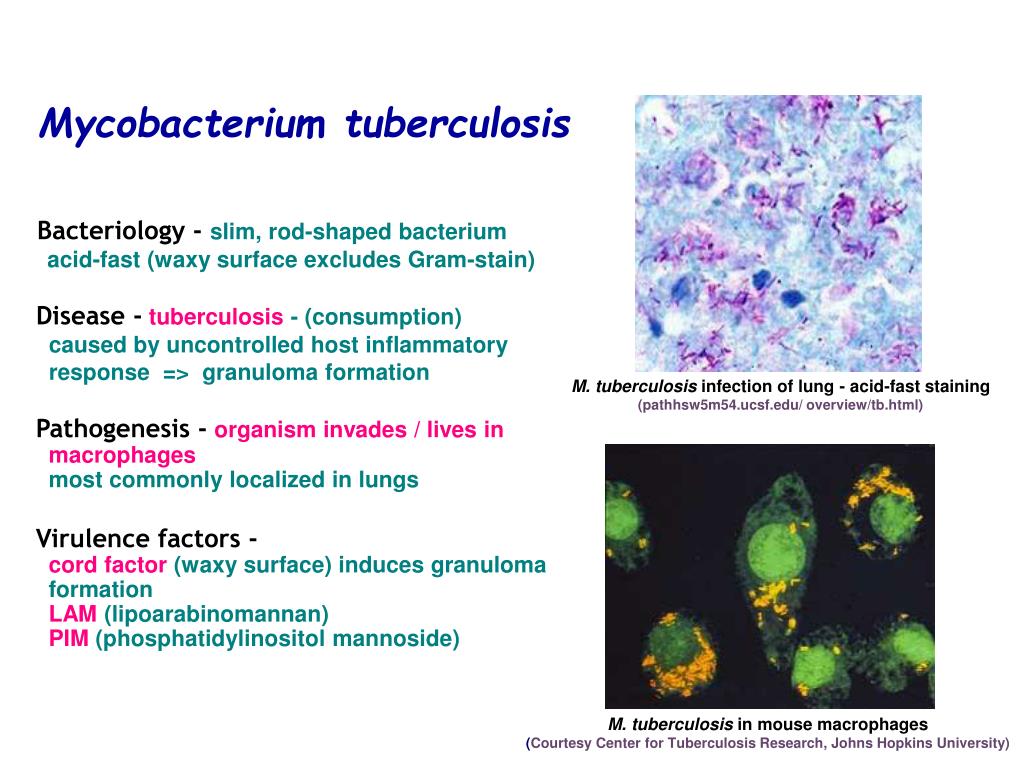 Mycobacterium tuberculosis

Bacteriology - slim, rod-shaped bacterium
acid-fast (waxy surface excludes Gram-stain)

Disease - tuberculosis - (consumption)
caused by uncontrolled host inflammatory response => granuloma formation

Pathogenesis - organism invades / lives in macrophages
most commonly localized in lungs

Virulence factors -
cord factor (waxy surface) induces granuloma formation
LAM (lipoarabinomannan)
PIM (phosphatidylinositol mannoside)

M. tuberculosis infection of lung - acid-fast staining
(pathhsw5m54.ucsf.edu/ overview/tb.html)

M. tuberculosis in mouse macrophages
(Courtesy Center for Tuberculosis Research, Johns Hopkins University)